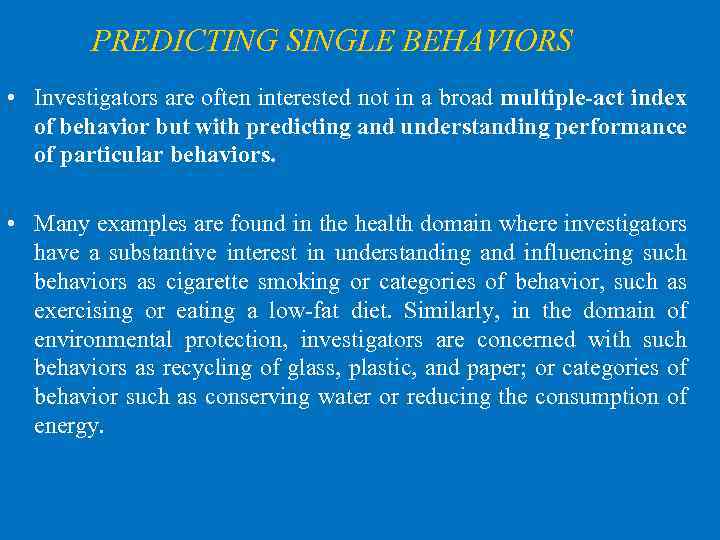 PREDICTING SINGLE BEHAVIORS

• Investigators are often interested not in a broad multiple-act index of behavior but with predicting and understanding performance of particular behaviors.

• Many examples are found in the health domain where investigators have a substantive interest in understanding and influencing such behaviors as cigarette smoking or categories of behavior, such as exercising or eating a low-fat diet. Similarly, in the domain of environmental protection, investigators are concerned with such behaviors as recycling of glass, plastic, and paper; or categories of behavior such as conserving water or reducing the consumption of energy.